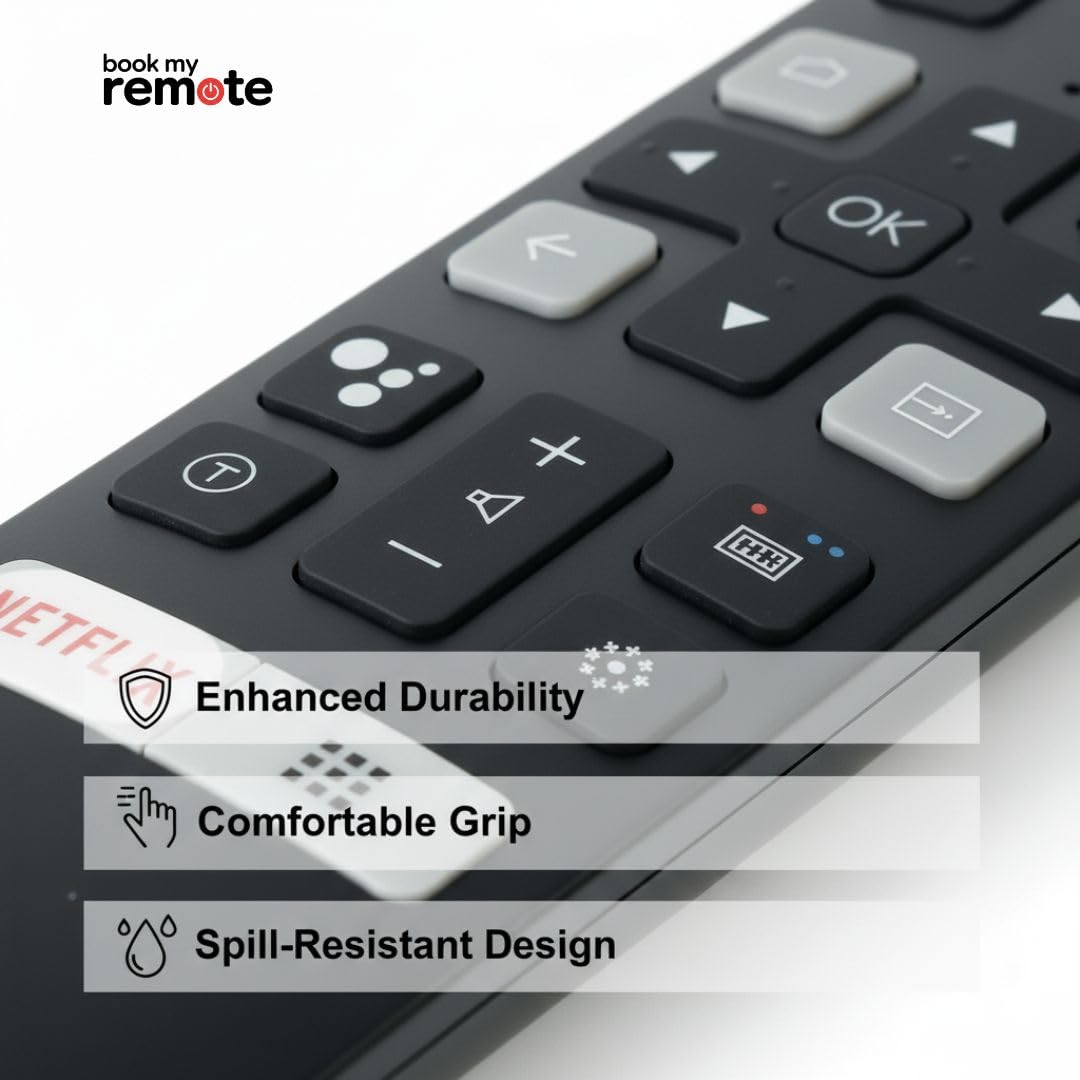 book my remote

OK

T

NETFLIX

Enhanced Durability

Comfortable Grip

Spill-Resistant Design